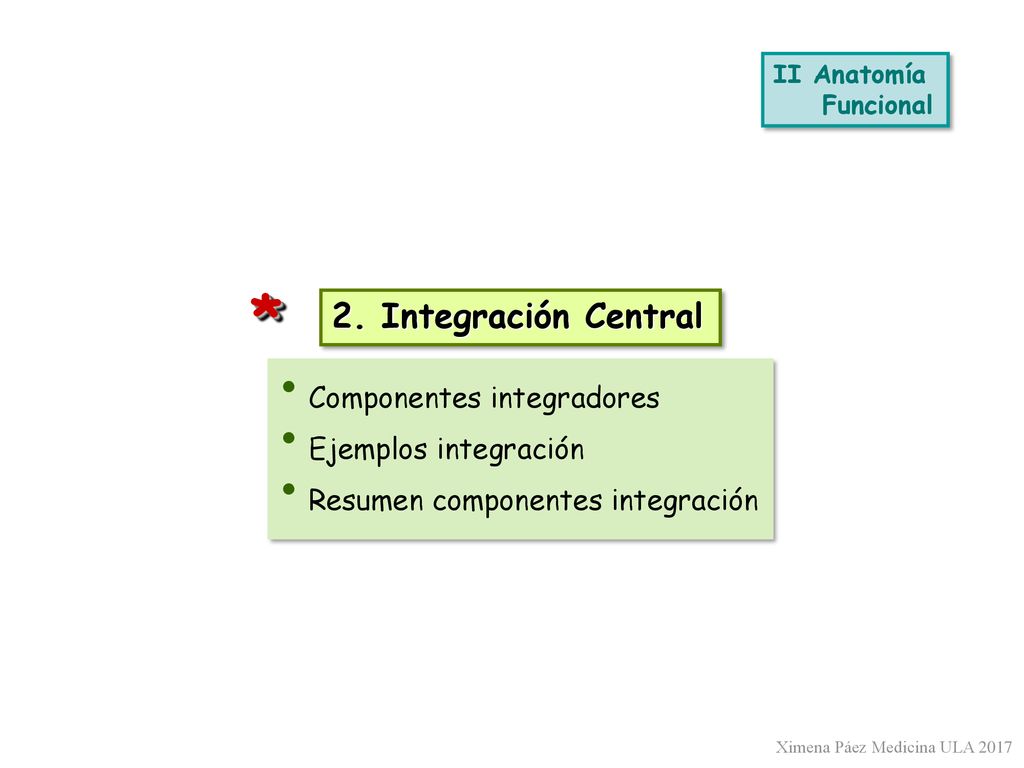 II Anatomía
Funcional

*

2. Integración Central

• Componentes integradores
• Ejemplos integración
• Resumen componentes integración

Ximena Páez Medicina ULA 2017